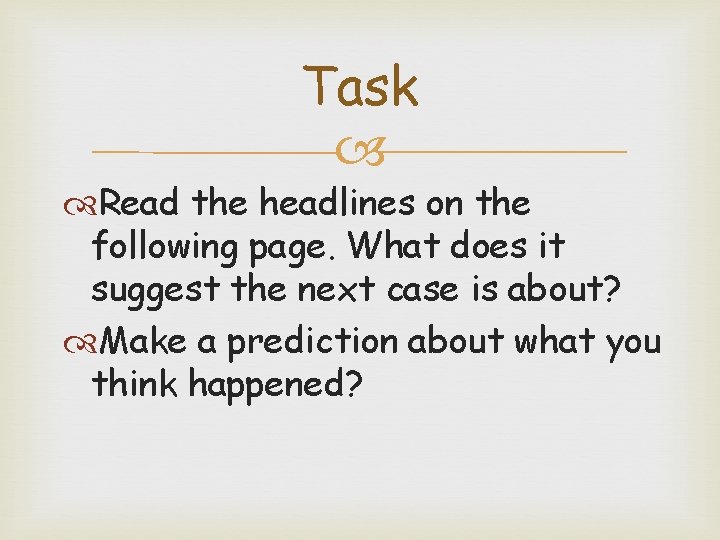 Task

Read the headlines on the following page. What does it suggest the next case is about?

Make a prediction about what you think happened?